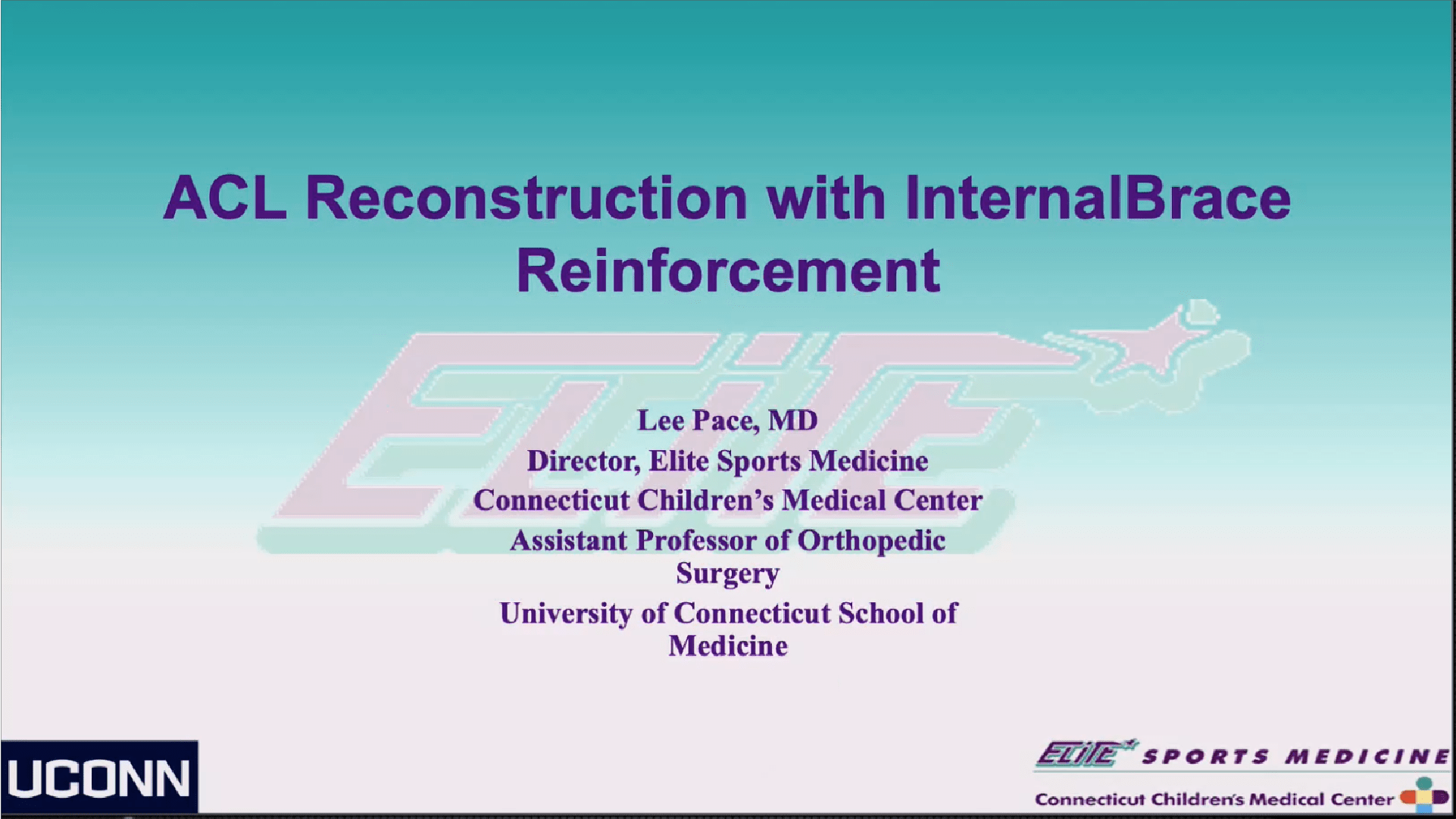 ACL Reconstruction with InternalBrace Reinforcement

ELITE

Lee Pace, MD
Director, Elite Sports Medicine
Connecticut Children's Medical Center
Assistant Professor of Orthopedic Surgery
University of Connecticut School of Medicine

UCONN

ELITE SPORTS MEDICINE
Connecticut Children's Medical Center